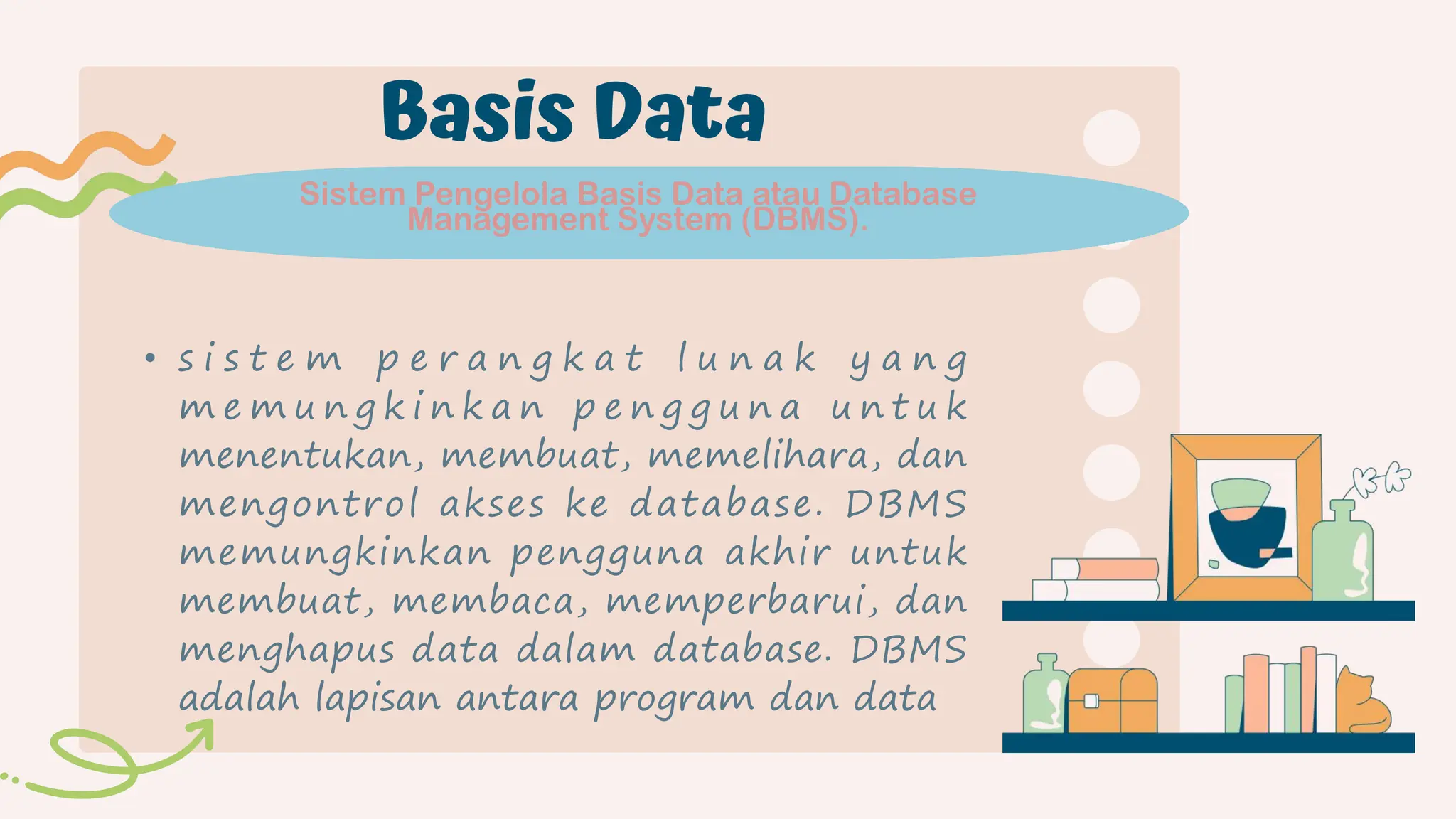 Basis Data

Sistem Pengelola Basis Data atau Database Management System (DBMS).

• sistem perangkat lunak yang memungkinkan pengguna untuk menentukan, membuat, memelihara, dan mengontrol akses ke database. DBMS memungkinkan pengguna akhir untuk membuat, membaca, memperbarui, dan menghapus data dalam database. DBMS adalah lapisan antara program dan data